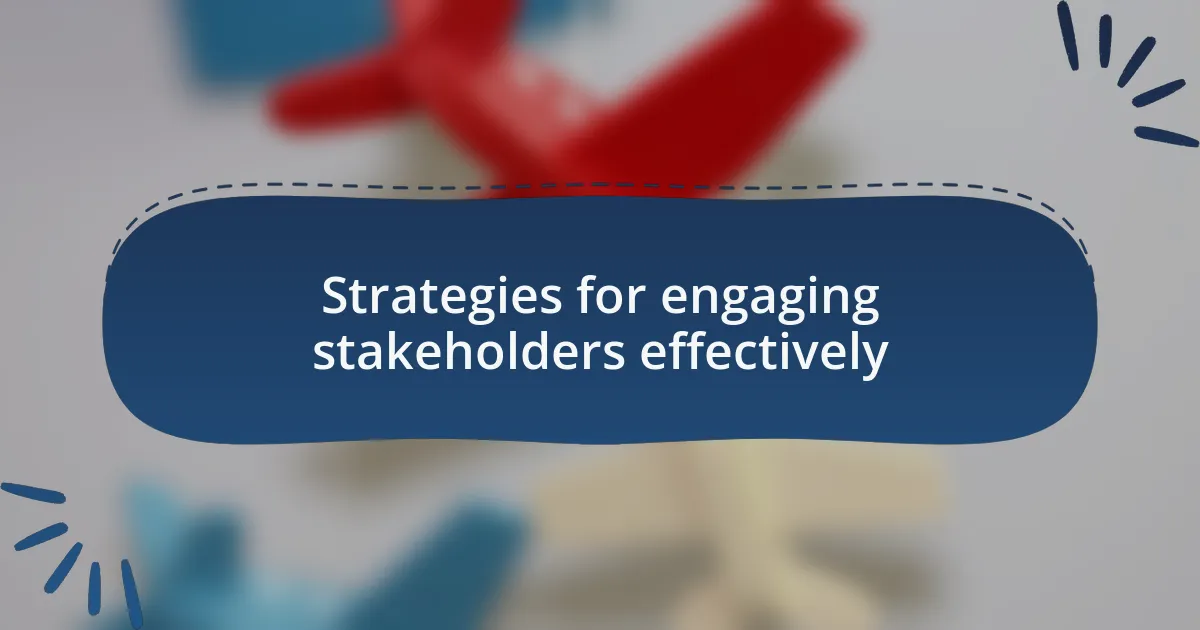 Strategies for engaging stakeholders effectively